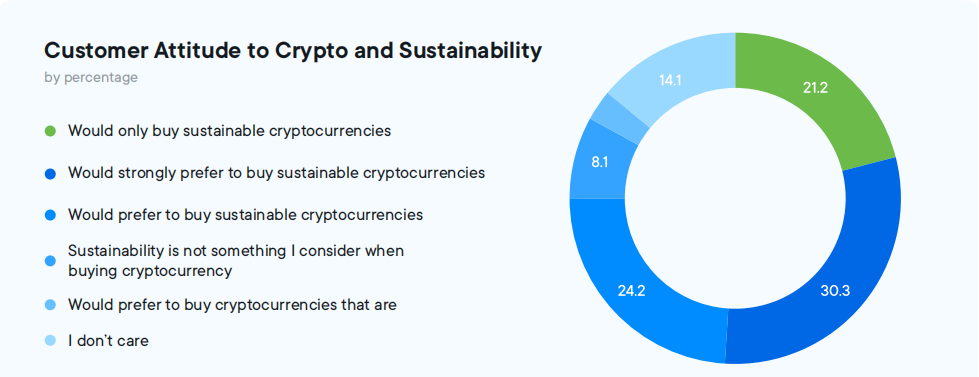 Customer Attitude to Crypto and Sustainability
by percentage

Would only buy sustainable cryptocurrencies

Would strongly prefer to buy sustainable cryptocurrencies

Would prefer to buy sustainable cryptocurrencies

Sustainability is not something I consider when buying cryptocurrency

Would prefer to buy cryptocurrencies that are

I don't care

21.2
30.3
24.2
8.1
14.1